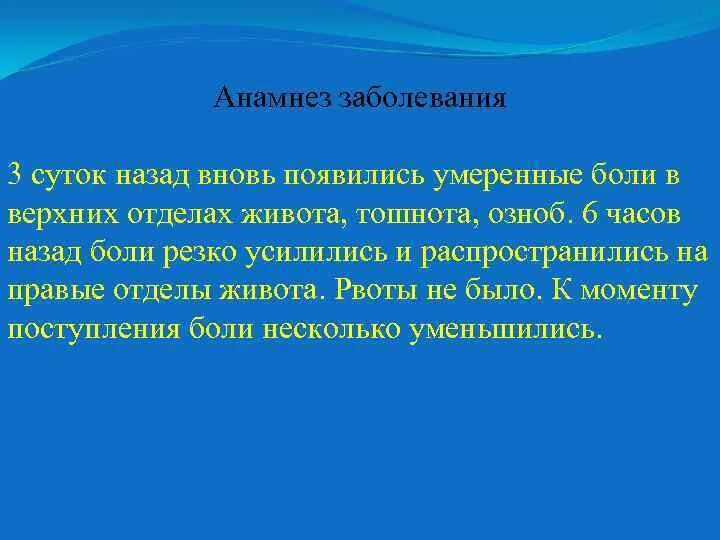 Анамнез заболевания

3 суток назад вновь появились умеренные боли в верхних отделах живота, тошнота, озноб. 6 часов назад боли резко усилились и распространились на правые отделы живота. Рвоты не было. К моменту поступления боли несколько уменьшились.